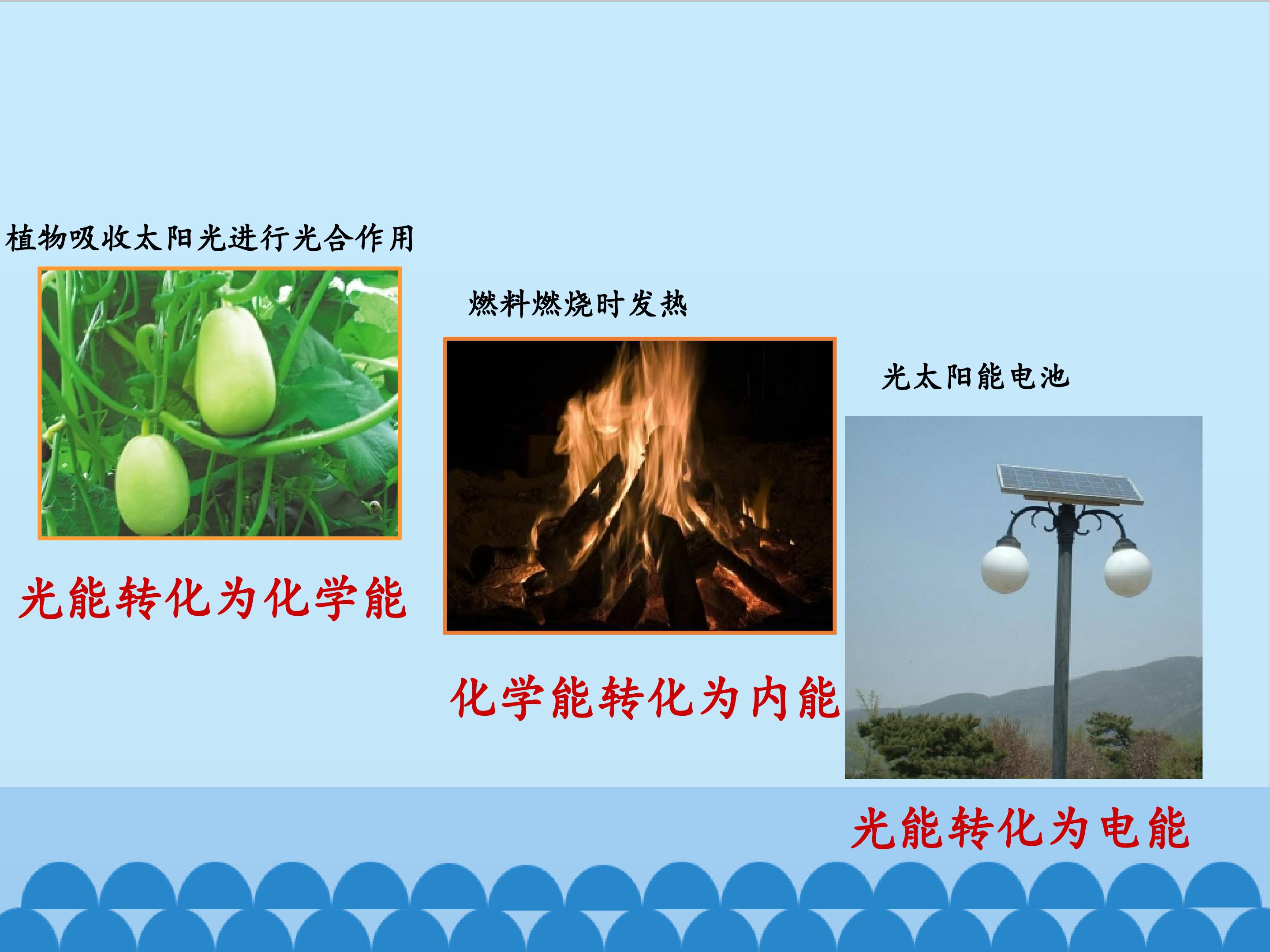 植物吸收太阳光进行光合作用

光能转化为化学能

燃料燃烧时发热

化学能转化为内能

光太阳能电池

光能转化为电能